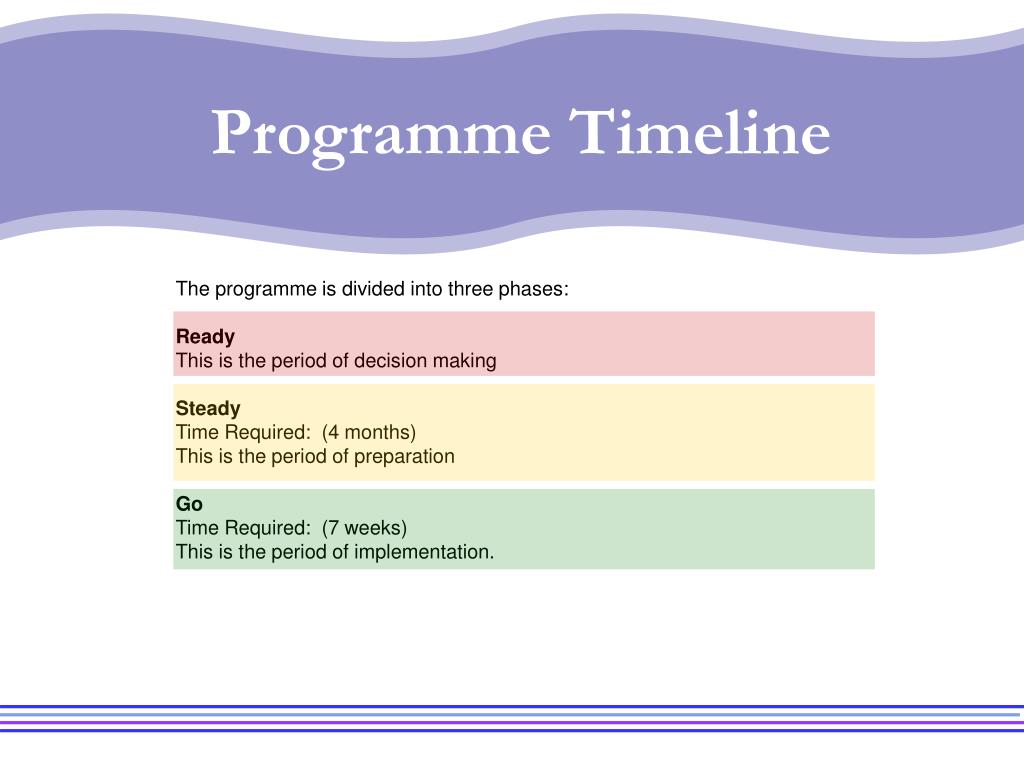 Programme Timeline

The programme is divided into three phases:

Ready
This is the period of decision making

Steady
Time Required: (4 months)
This is the period of preparation

Go
Time Required: (7 weeks)
This is the period of implementation.